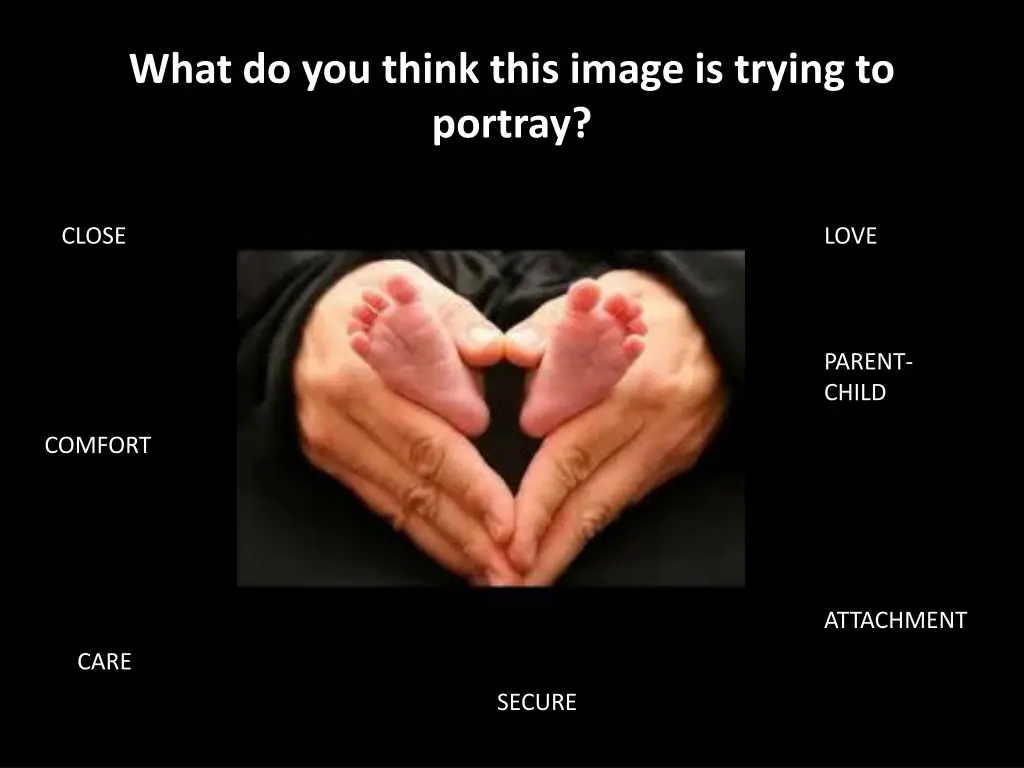 What do you think this image is trying to portray?

CLOSE

LOVE

PARENT-CHILD

COMFORT

ATTACHMENT

CARE

SECURE